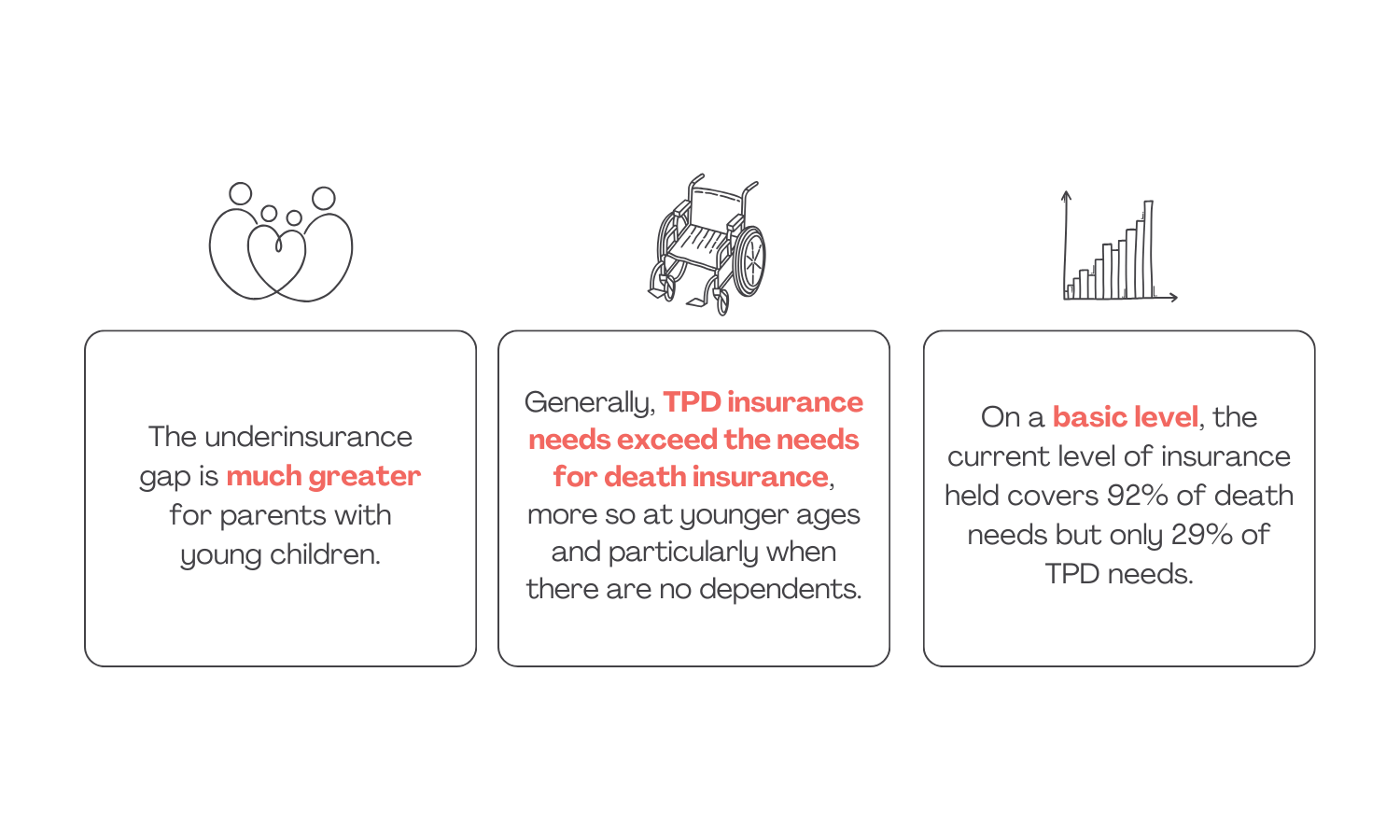 The underinsurance gap is much greater for parents with young children.

Generally, TPD insurance needs exceed the needs for death insurance, more so at younger ages and particularly when there are no dependents.

On a basic level, the current level of insurance held covers 92% of death needs but only 29% of TPD needs.